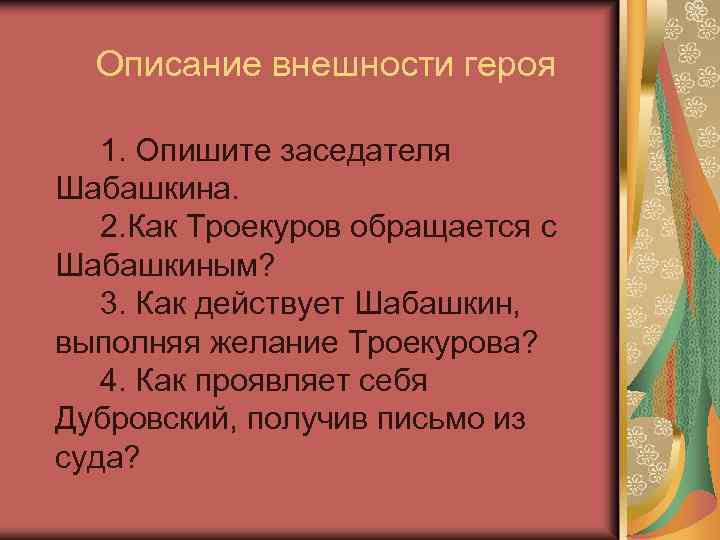 Описание внешности героя

1. Опишите заседателя Шабашкина.

2.Как Троекуров обращается с Шабашкиным?

3. Как действует Шабашкин, выполняя желание Троекурова?

4. Как проявляет себя Дубровский, получив письмо из суда?